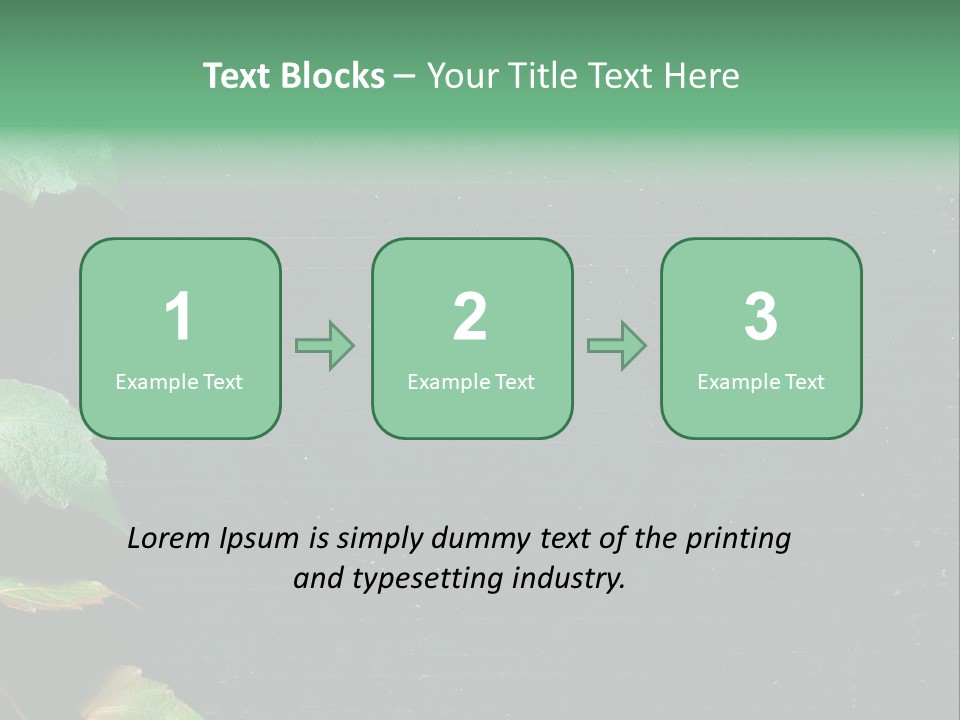 Text Blocks – Your Title Text Here

1
Example Text

2
Example Text

3
Example Text

Lorem Ipsum is simply dummy text of the printing and typesetting industry.